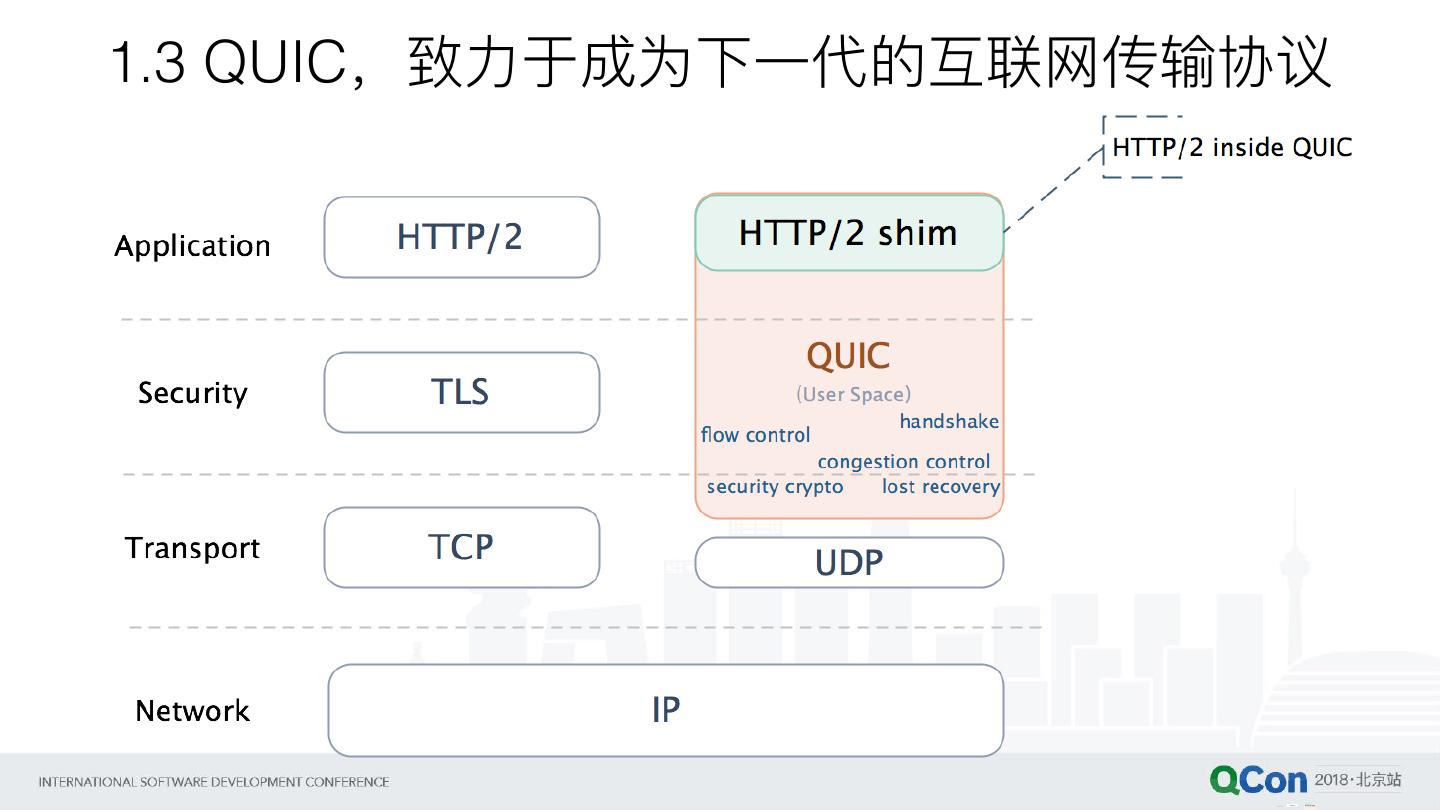 1.3 QUIC，致力于成为下一代的互联网传输协议

HTTP/2 inside QUIC

Application

HTTP/2

HTTP/2 shim

Security

TLS

QUIC
(User Space)
handshake
flow control
congestion control
security crypto
lost recovery

Transport

TCP

UDP

Network

IP

INTERNATIONAL SOFTWARE DEVELOPMENT CONFERENCE

QCon 2018·北京站